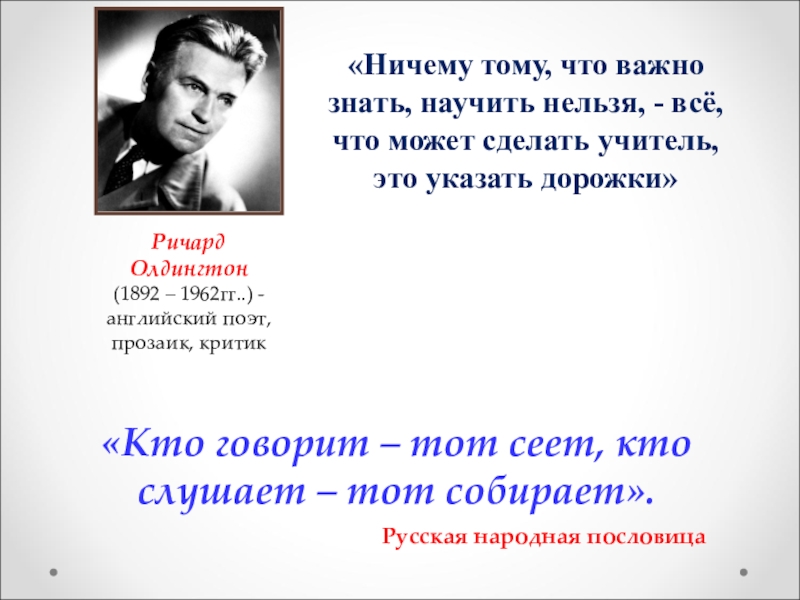 «Ничему тому, что важно знать, научить нельзя, - всё, что может сделать учитель, это указать дорожки»

Ричард Олдингтон
(1892 – 1962гг..) - английский поэт, прозаик, критик

«Кто говорит – тот сеет, кто слушает – тот собирает».

Русская народная пословица